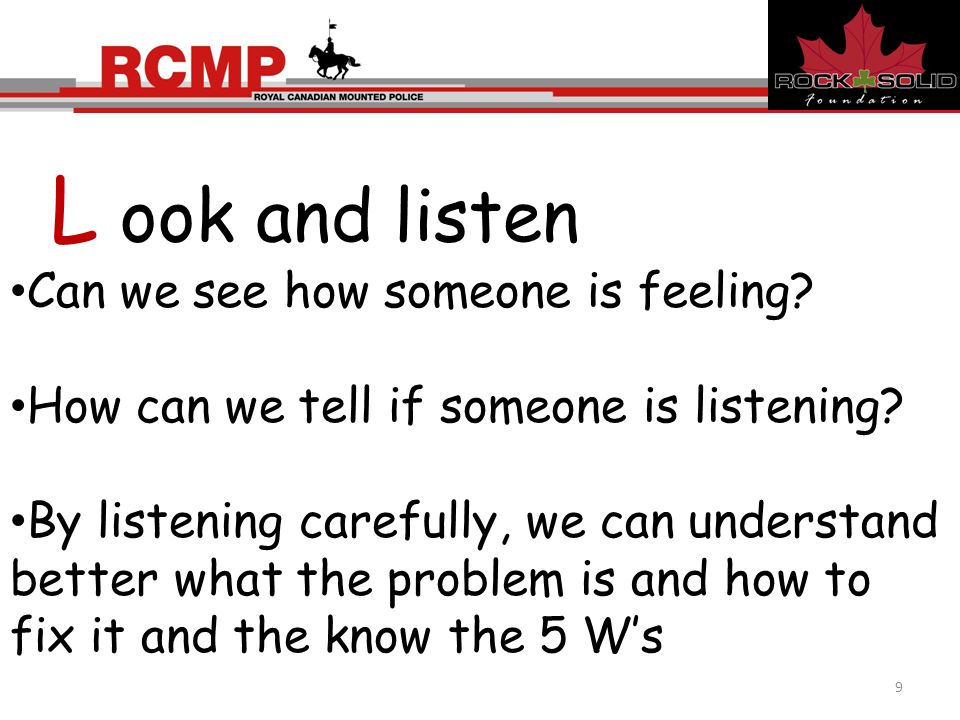 RCMP
ROYAL CANADIAN MOUNTED POLICE

ROCK SOLID
Foundation

L ook and listen

•Can we see how someone is feeling?

•How can we tell if someone is listening?

•By listening carefully, we can understand better what the problem is and how to fix it and the know the 5 W's

9